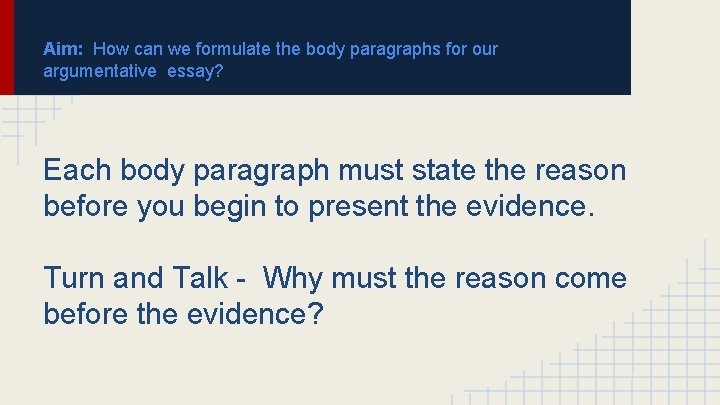 Aim: How can we formulate the body paragraphs for our argumentative essay?

Each body paragraph must state the reason before you begin to present the evidence.

Turn and Talk - Why must the reason come before the evidence?